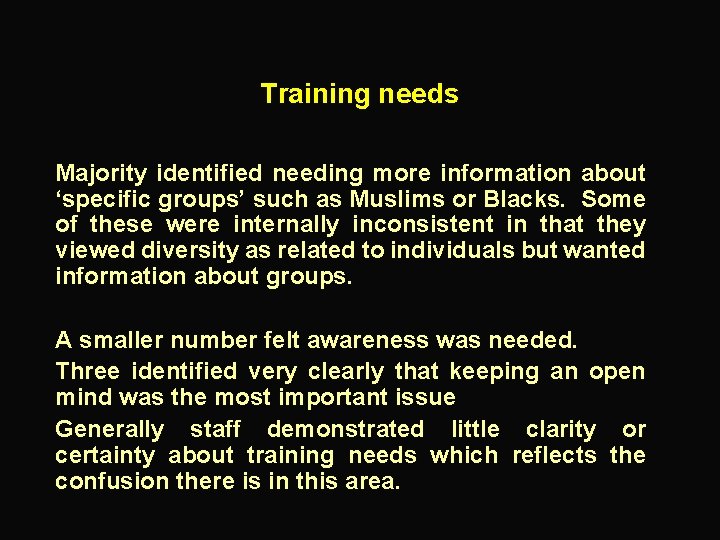 Training needs

Majority identified needing more information about ‘specific groups’ such as Muslims or Blacks. Some of these were internally inconsistent in that they viewed diversity as related to individuals but wanted information about groups.

A smaller number felt awareness was needed.

Three identified very clearly that keeping an open mind was the most important issue

Generally staff demonstrated little clarity or certainty about training needs which reflects the confusion there is in this area.